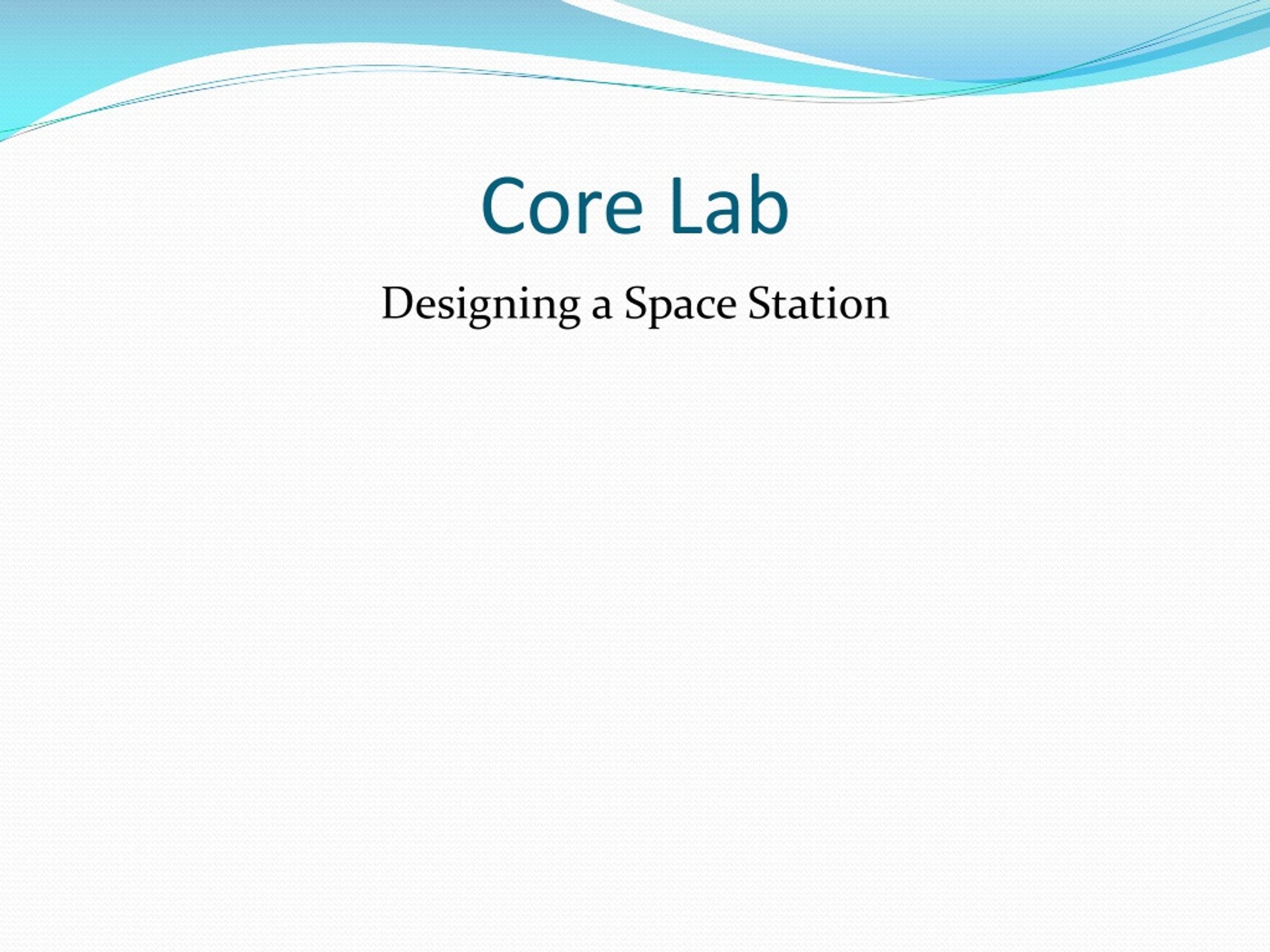 Core Lab

Designing a Space Station